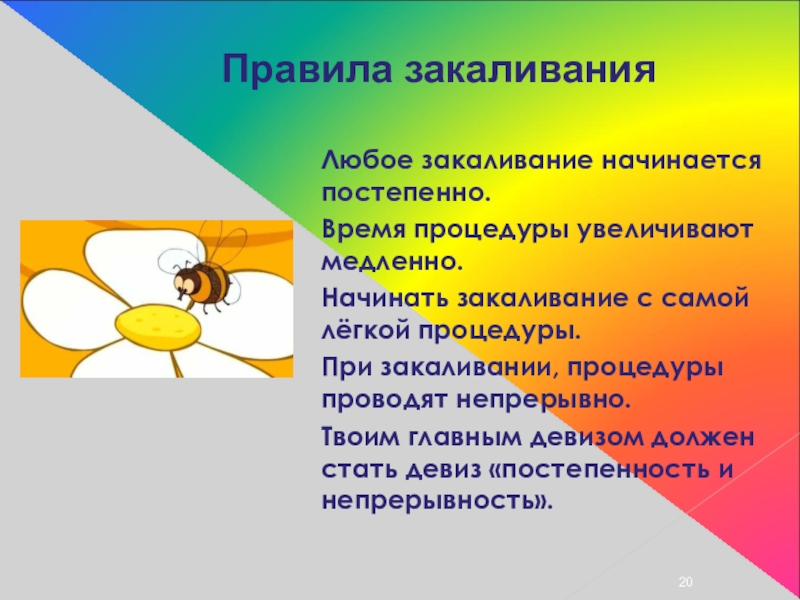 Правила закаливания

Любое закаливание начинается постепенно.

Время процедуры увеличивают медленно.

Начинать закаливание с самой лёгкой процедуры.

При закаливании, процедуры проводят непрерывно.

Твоим главным девизом должен стать девиз «постепенность и непрерывность».

20